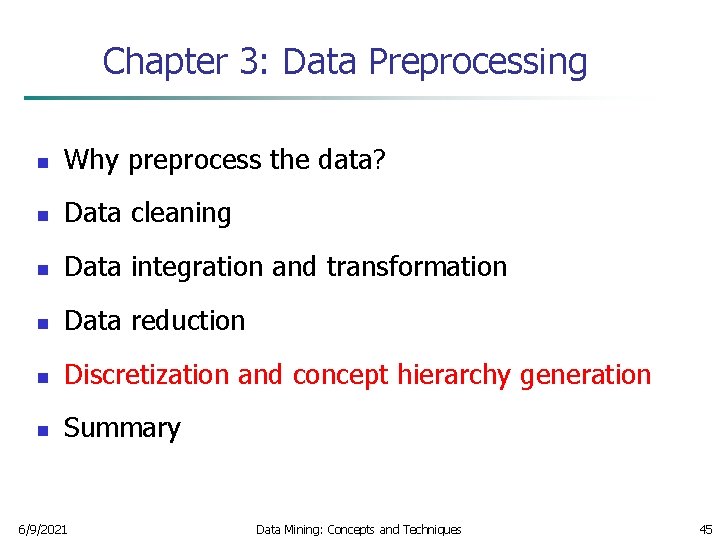 Chapter 3: Data Preprocessing

- Why preprocess the data?
- Data cleaning
- Data integration and transformation
- Data reduction
- Discretization and concept hierarchy generation
- Summary

6/9/2021 Data Mining: Concepts and Techniques 45